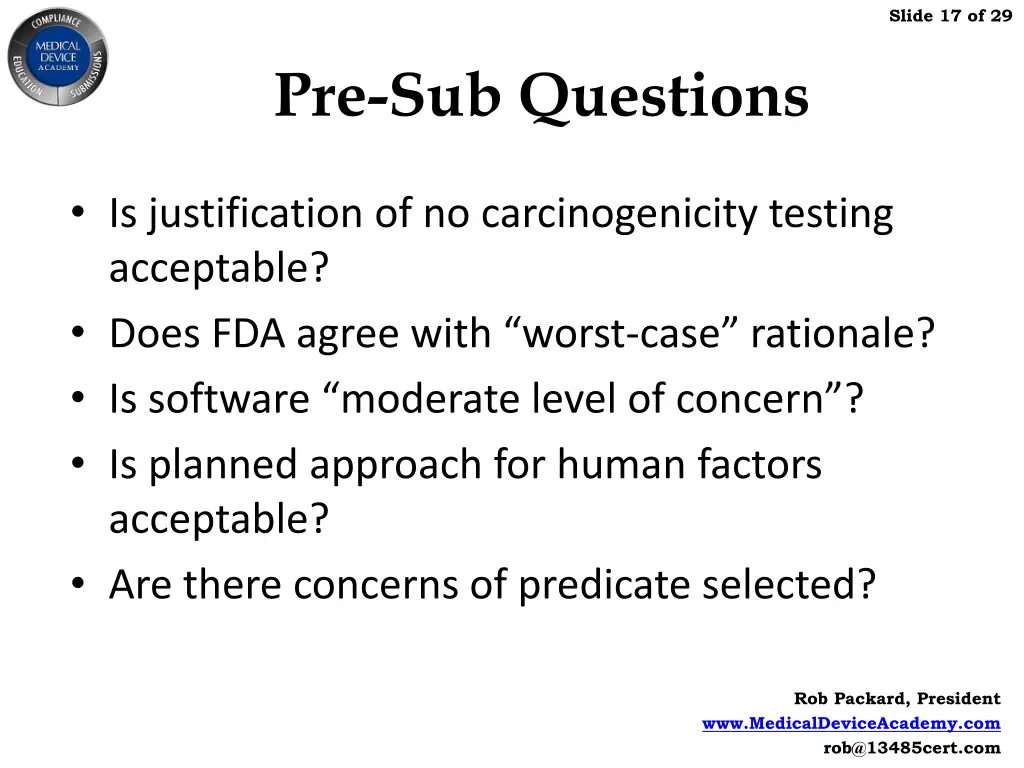 COMPLIANCE
MEDICAL DEVICE ACADEMY
EDUCATION
SUBMISSIONS

Slide 17 of 29

Pre-Sub Questions

• Is justification of no carcinogenicity testing acceptable?
• Does FDA agree with “worst-case” rationale?
• Is software “moderate level of concern”?
• Is planned approach for human factors acceptable?
• Are there concerns of predicate selected?

Rob Packard, President
www.MedicalDeviceAcademy.com
rob@13485cert.com